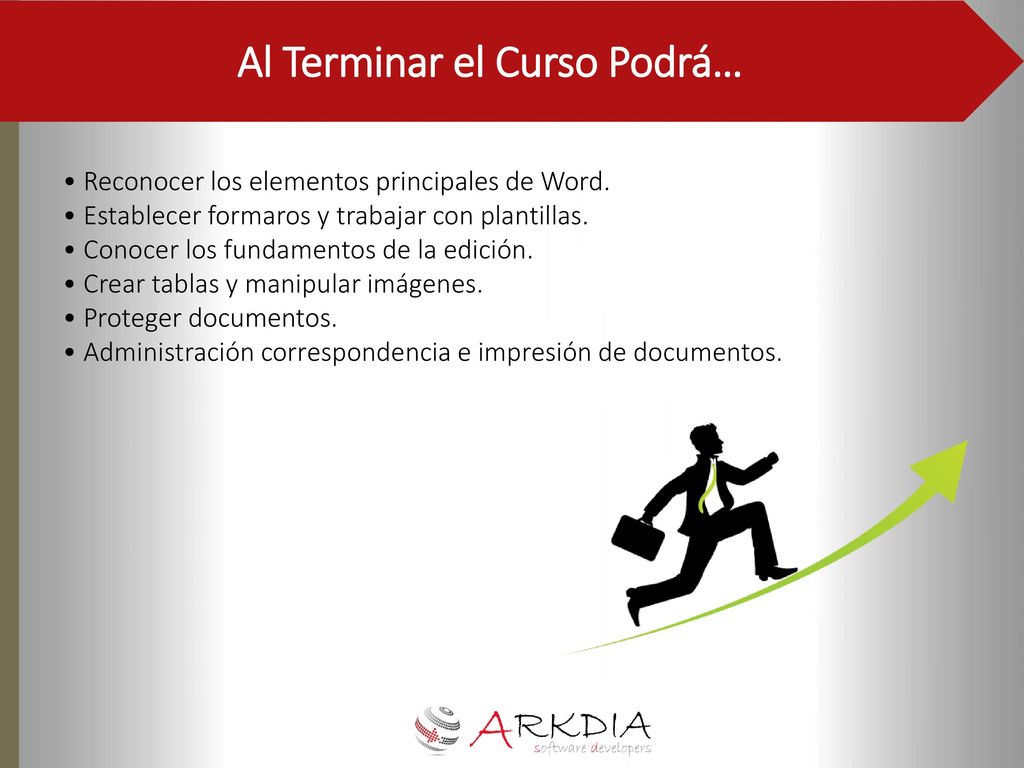 Al Terminar el Curso Podrá…

• Reconocer los elementos principales de Word.
• Establecer formaros y trabajar con plantillas.
• Conocer los fundamentos de la edición.
• Crear tablas y manipular imágenes.
• Proteger documentos.
• Administración correspondencia e impresión de documentos.

ARKDIA
software developers